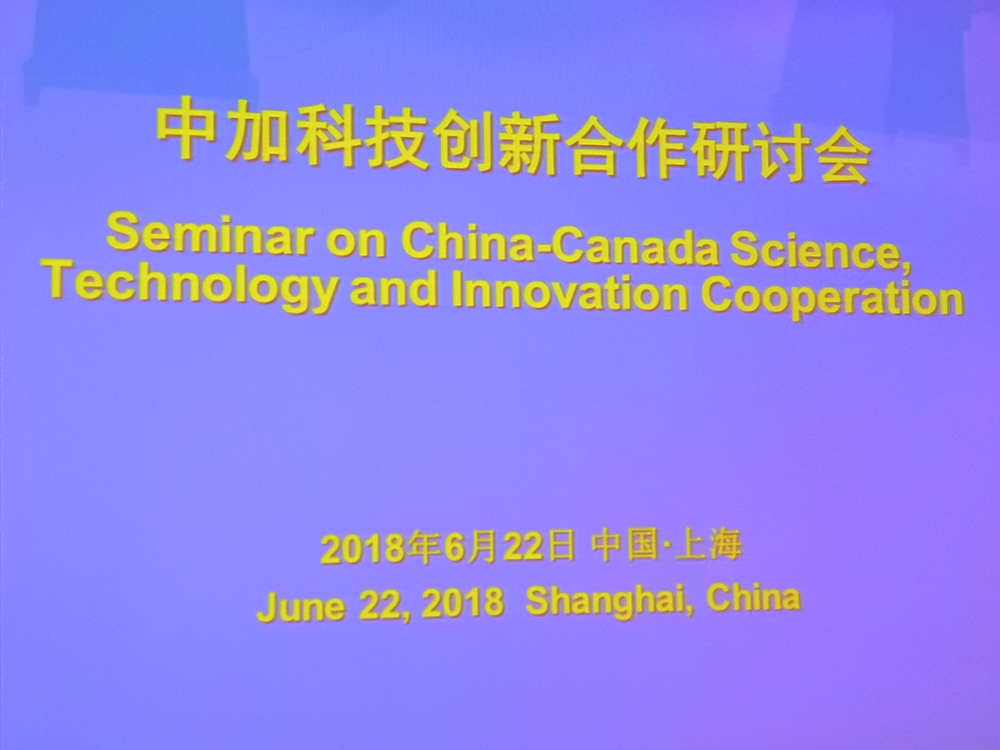 中加科技创新合作研讨会

Seminar on China-Canada Science, Technology and Innovation Cooperation

2018年6月22日 中国·上海

June 22, 2018 Shanghai, China